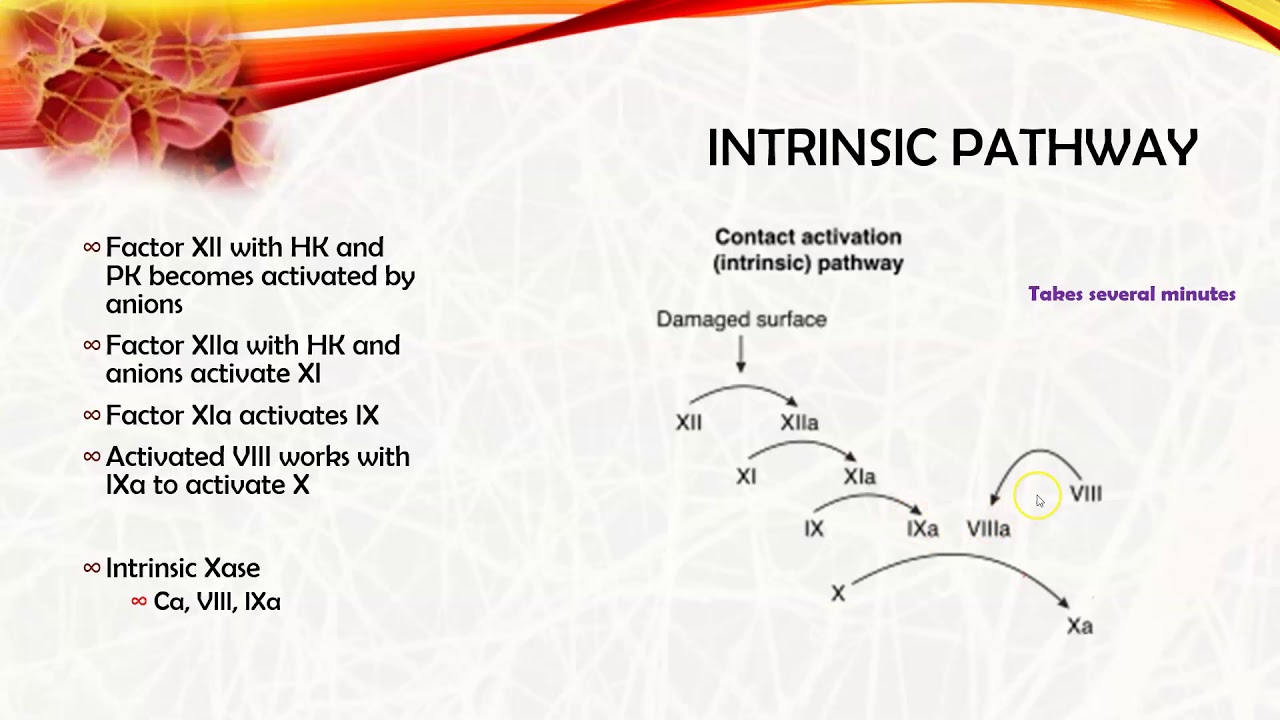 INTRINSIC PATHWAY

∞ Factor XII with HK and PK becomes activated by anions

∞ Factor XIIa with HK and anions activate XI

∞ Factor XIa activates IX

∞ Activated VIII works with IXa to activate X

∞ Intrinsic Xase

∞ Ca, VIII, IXa

Contact activation (intrinsic) pathway

Takes several minutes

Damaged surface

XII XIIa

XI XIa

IX IXa VIIIa VIII

X Xa